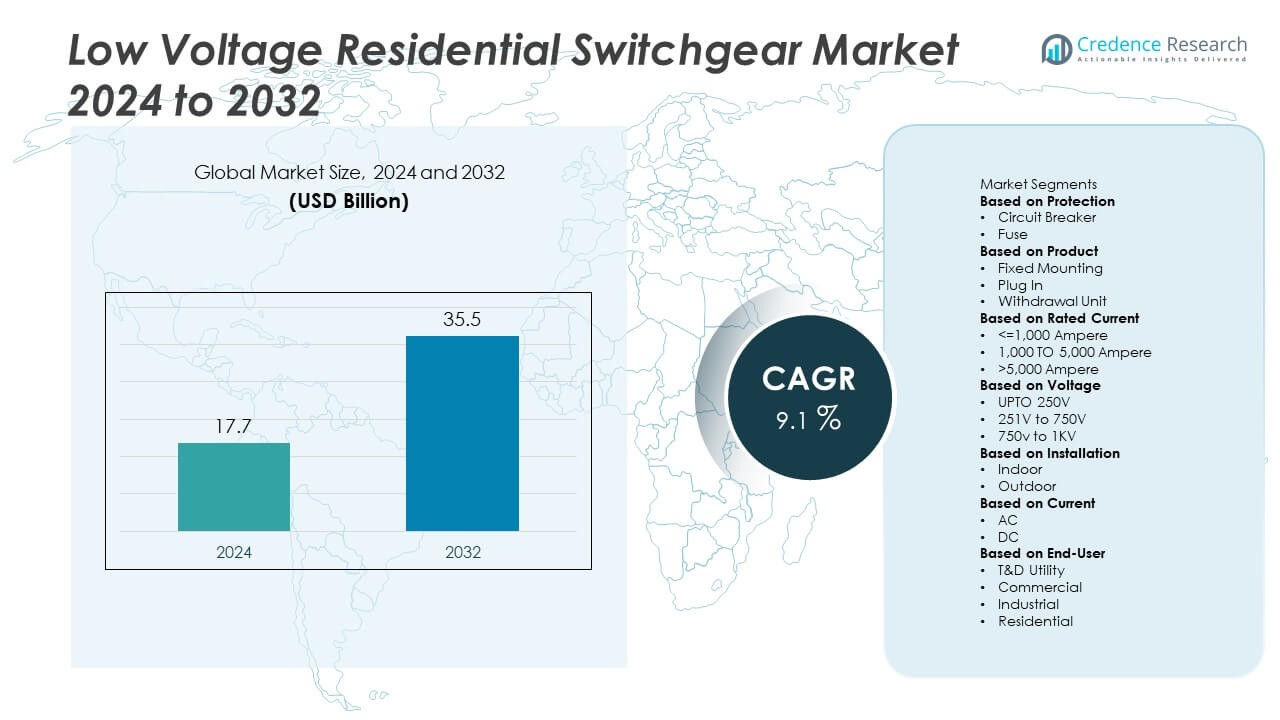 Low Voltage Residential Switchgear Market 2024 to 2032

Credence Research
Actionable Insights Delivered

Global Market Size, 2024 and 2032
(USD Billion)

17.7
35.5
2024
2032

CAGR
9.1 %

Market Segments
Based on Protection
• Circuit Breaker
• Fuse
Based on Product
• Fixed Mounting
• Plug In
• Withdrawal Unit
Based on Rated Current
• <=1,000 Ampere
• 1,000 TO 5,000 Ampere
• >5,000 Ampere
Based on Voltage
• UPTO 250V
• 251V to 750V
• 750v to 1KV
Based on Installation
• Indoor
• Outdoor
Based on Current
• AC
• DC
Based on End-User
• T&D Utility
• Commercial
• Industrial
• Residential